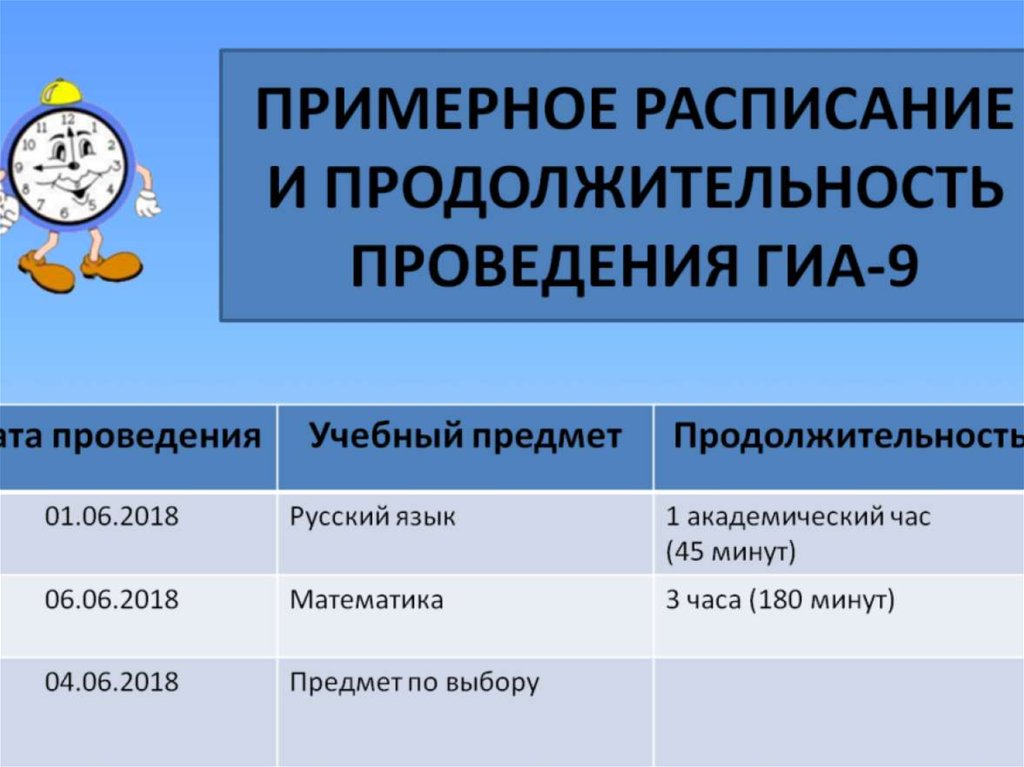 ПРИМЕРНОЕ РАСПИСАНИЕ И ПРОДОЛЖИТЕЛЬНОСТЬ ПРОВЕДЕНИЯ ГИА-9

| ата проведения | Учебный предмет | Продолжительность |
|---|---|---|
| 01.06.2018 | Русский язык | 1 академический час (45 минут) |
| 06.06.2018 | Математика | 3 часа (180 минут) |
| 04.06.2018 | Предмет по выбору | |